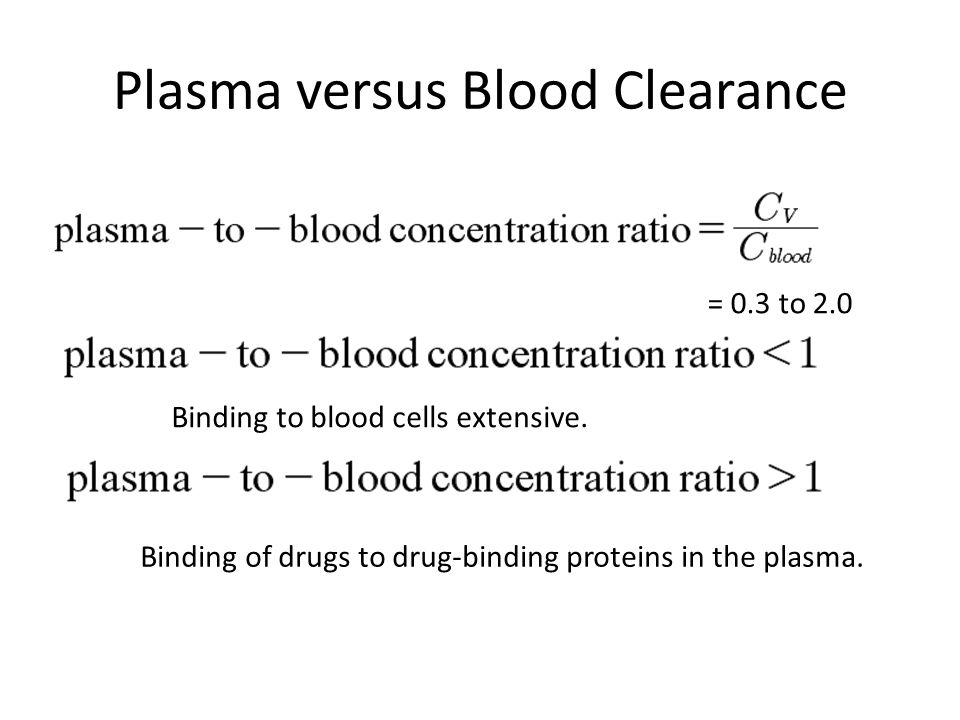 Plasma versus Blood Clearance

$\text{plasma} - \text{to} - \text{blood concentration ratio} = \frac{C_V}{C_{blood}}$

= 0.3 to 2.0

$\text{plasma} - \text{to} - \text{blood concentration ratio} < 1$

Binding to blood cells extensive.

$\text{plasma} - \text{to} - \text{blood concentration ratio} > 1$

Binding of drugs to drug-binding proteins in the plasma.